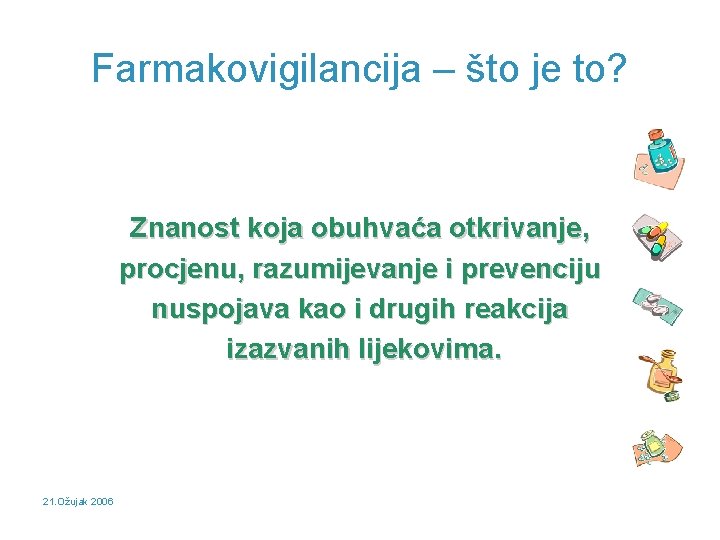 Farmakovigilancija – što je to?

Znanost koja obuhvaća otkrivanje, procjenu, razumijevanje i prevenciju nuspojava kao i drugih reakcija izazvanih lijekovima.

21.Ožujak 2006